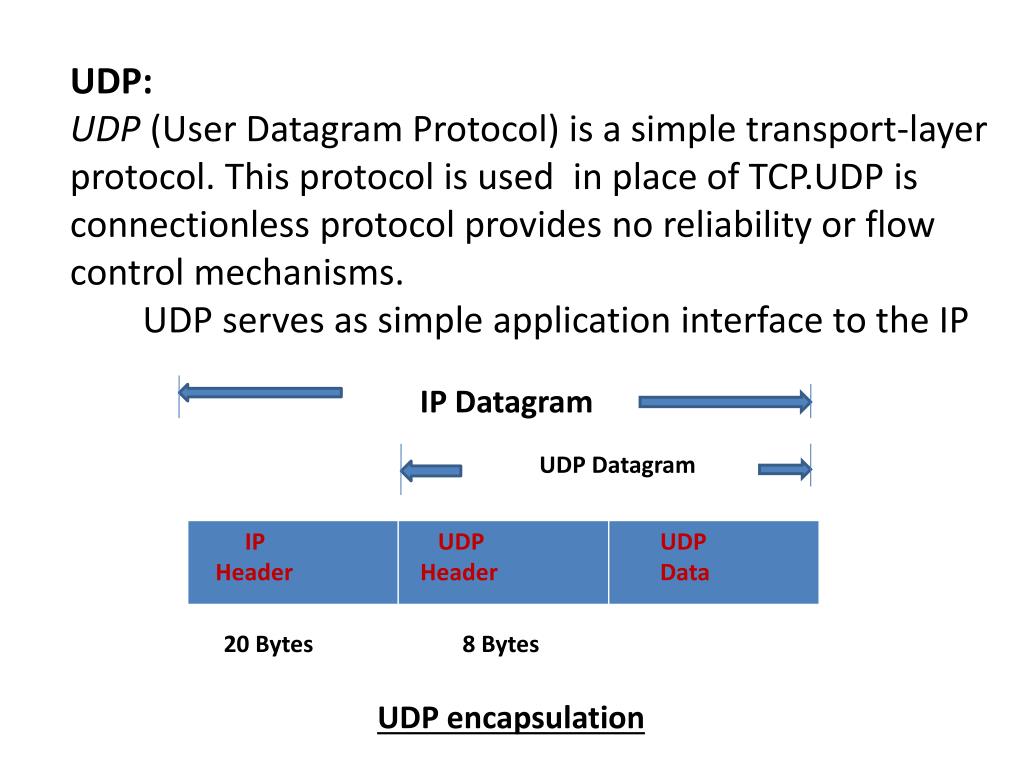 UDP:
UDP (User Datagram Protocol) is a simple transport-layer protocol. This protocol is used in place of TCP.UDP is connectionless protocol provides no reliability or flow control mechanisms.

UDP serves as simple application interface to the IP

IP Datagram

UDP Datagram

| IP Header | UDP Header | UDP Data |
|---|---|---|

20 Bytes

8 Bytes

UDP encapsulation